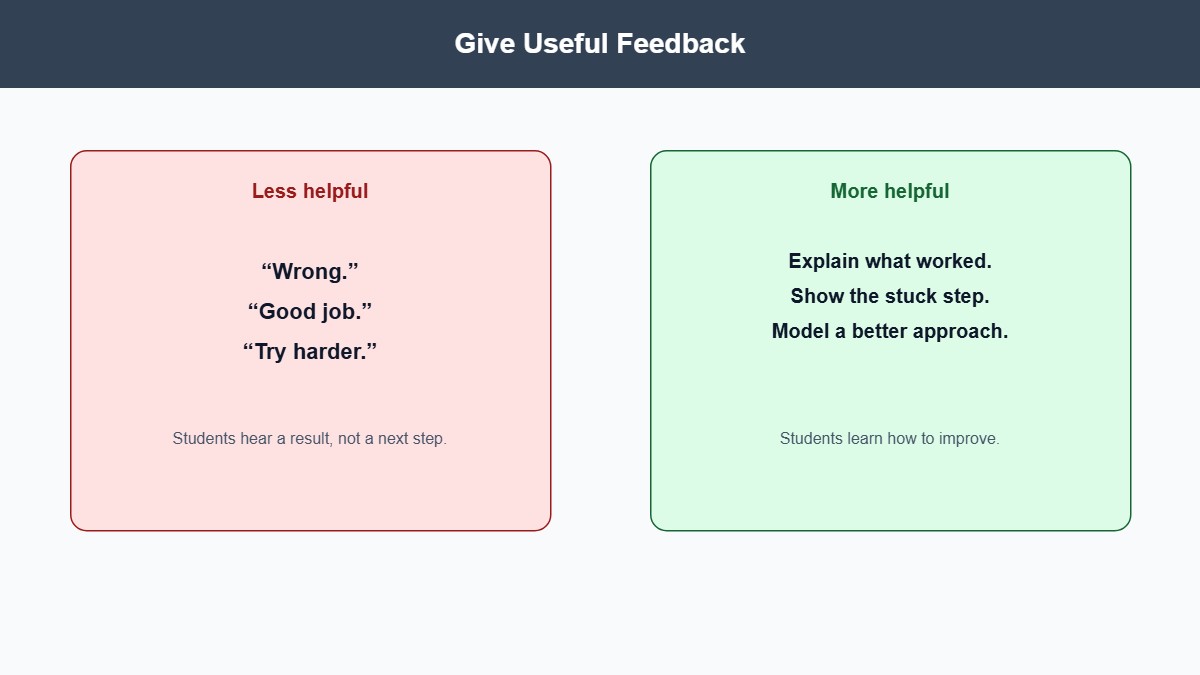 Give Useful Feedback

Less helpful

“Wrong.”
“Good job.”
“Try harder.”

Students hear a result, not a next step.

More helpful

Explain what worked.
Show the stuck step.
Model a better approach.

Students learn how to improve.